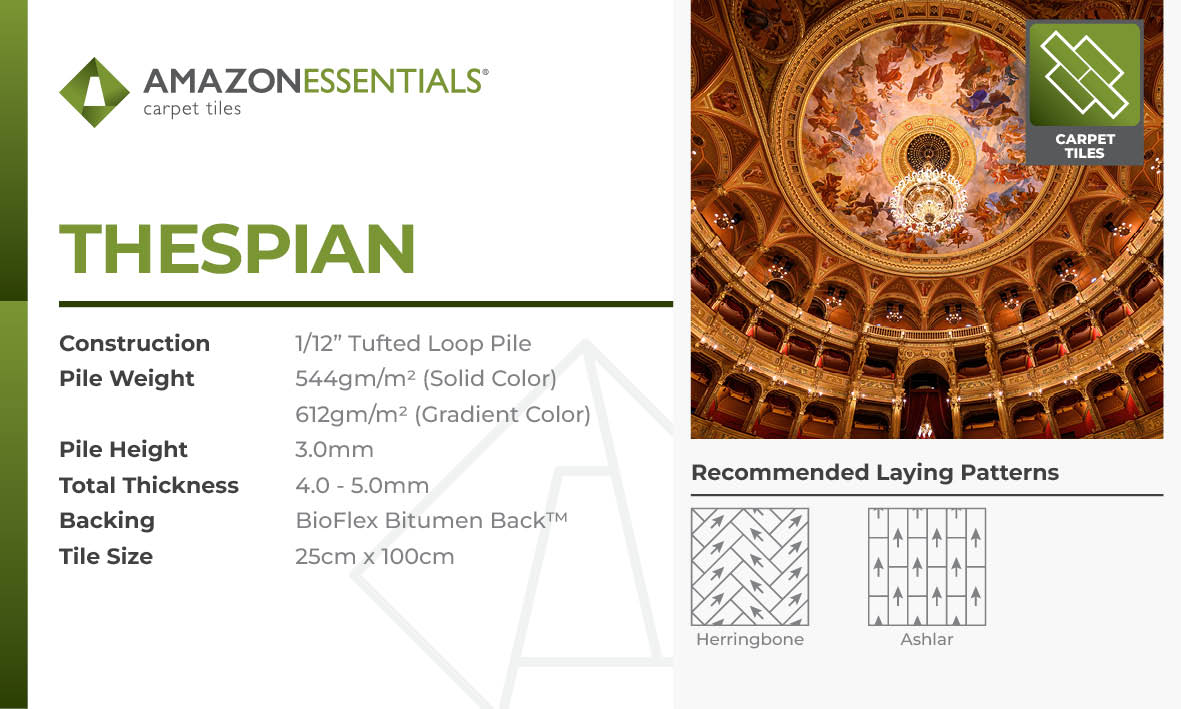 AMAZONESSENTIALS®
carpet tiles

THESPIAN

Construction 1/12" Tufted Loop Pile
Pile Weight 544gm/m² (Solid Color)
612gm/m² (Gradient Color)
Pile Height 3.0mm
Total Thickness 4.0 - 5.0mm
Backing BioFlex Bitumen Back™
Tile Size 25cm x 100cm

CARPET TILES

Recommended Laying Patterns

Herringbone

Ashlar